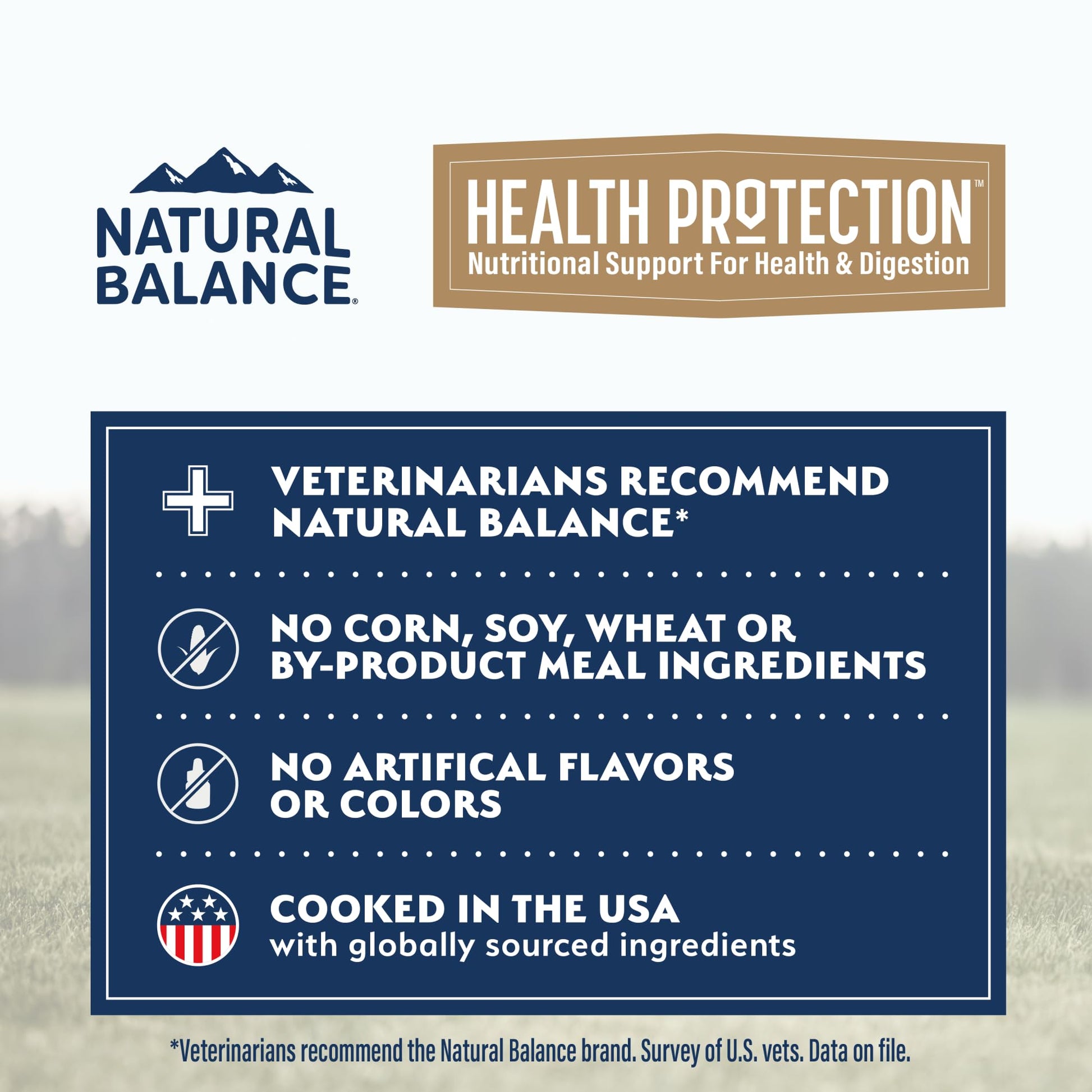 NATURAL BALANCE®

HEALTH PROTECTION™
Nutritional Support For Health & Digestion

VETERINARIANS RECOMMEND NATURAL BALANCE*

NO CORN, SOY, WHEAT OR BY-PRODUCT MEAL INGREDIENTS

NO ARTIFICAL FLAVORS OR COLORS

COOKED IN THE USA
with globally sourced ingredients

*Veterinarians recommend the Natural Balance brand. Survey of U.S. vets. Data on file.